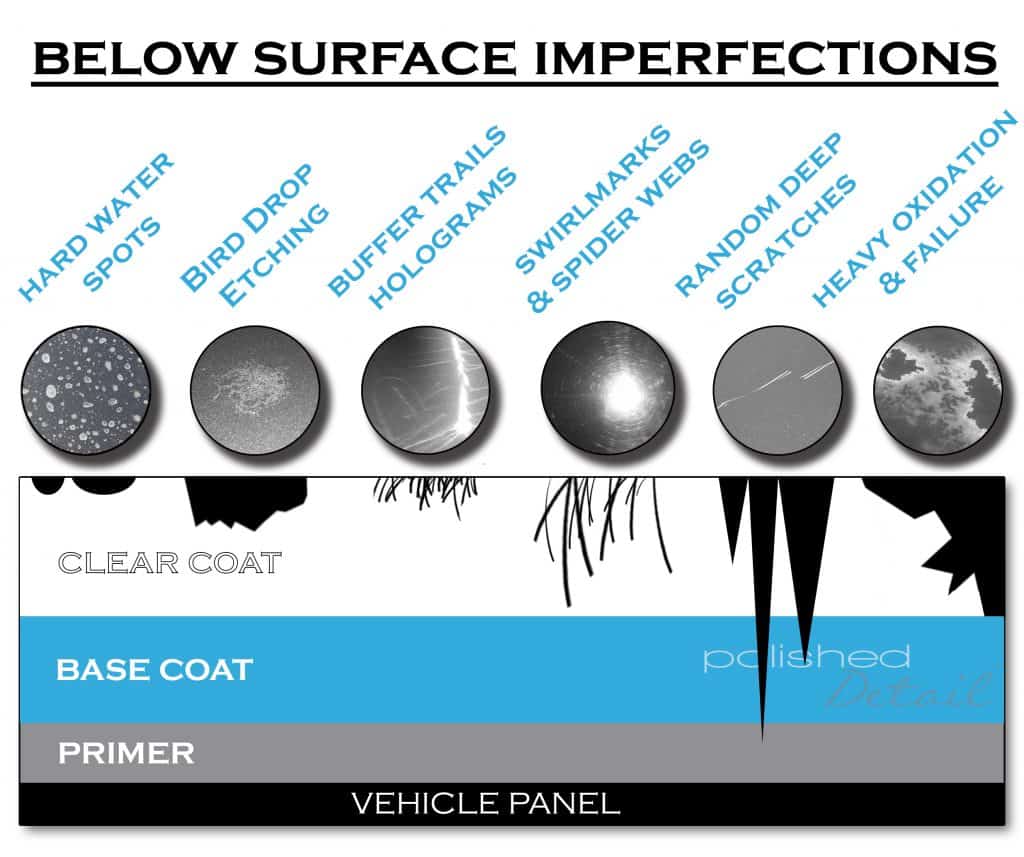 BELOW SURFACE IMPERFECTIONS

HARD WATER SPOTS

BIRD DROP ETCHING

BUFFER TRAILS HOLOGRAMS

SWIRLMARKS & SPIDER WEBS

RANDOM DEEP SCRATCHES

HEAVY OXIDATION & FAILURE

CLEAR COAT

BASE COAT

polished Detail

PRIMER

VEHICLE PANEL